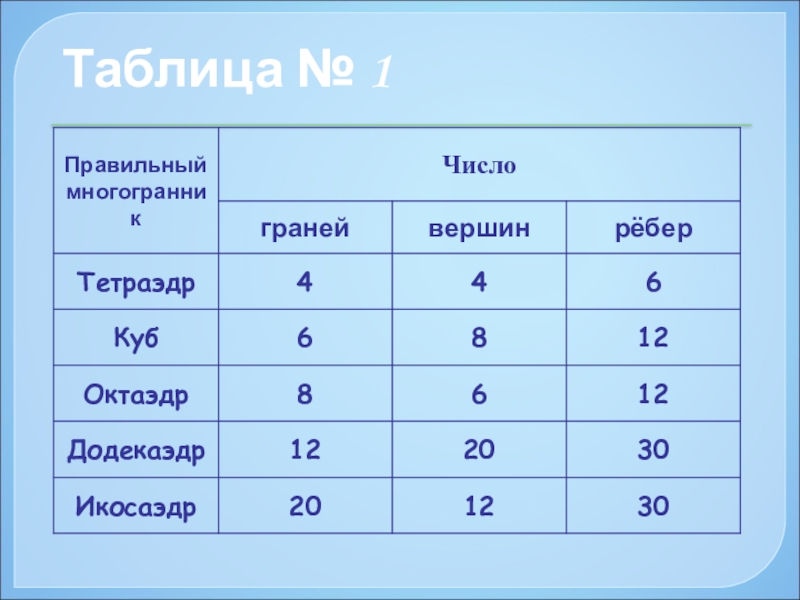 Таблица № 1

| Правильный многогранник | Число | | |
|---|---|---|---|
| | граней | вершин | рёбер |
| Тетраэдр | 4 | 4 | 6 |
| Куб | 6 | 8 | 12 |
| Октаэдр | 8 | 6 | 12 |
| Додекаэдр | 12 | 20 | 30 |
| Икосаэдр | 20 | 12 | 30 |